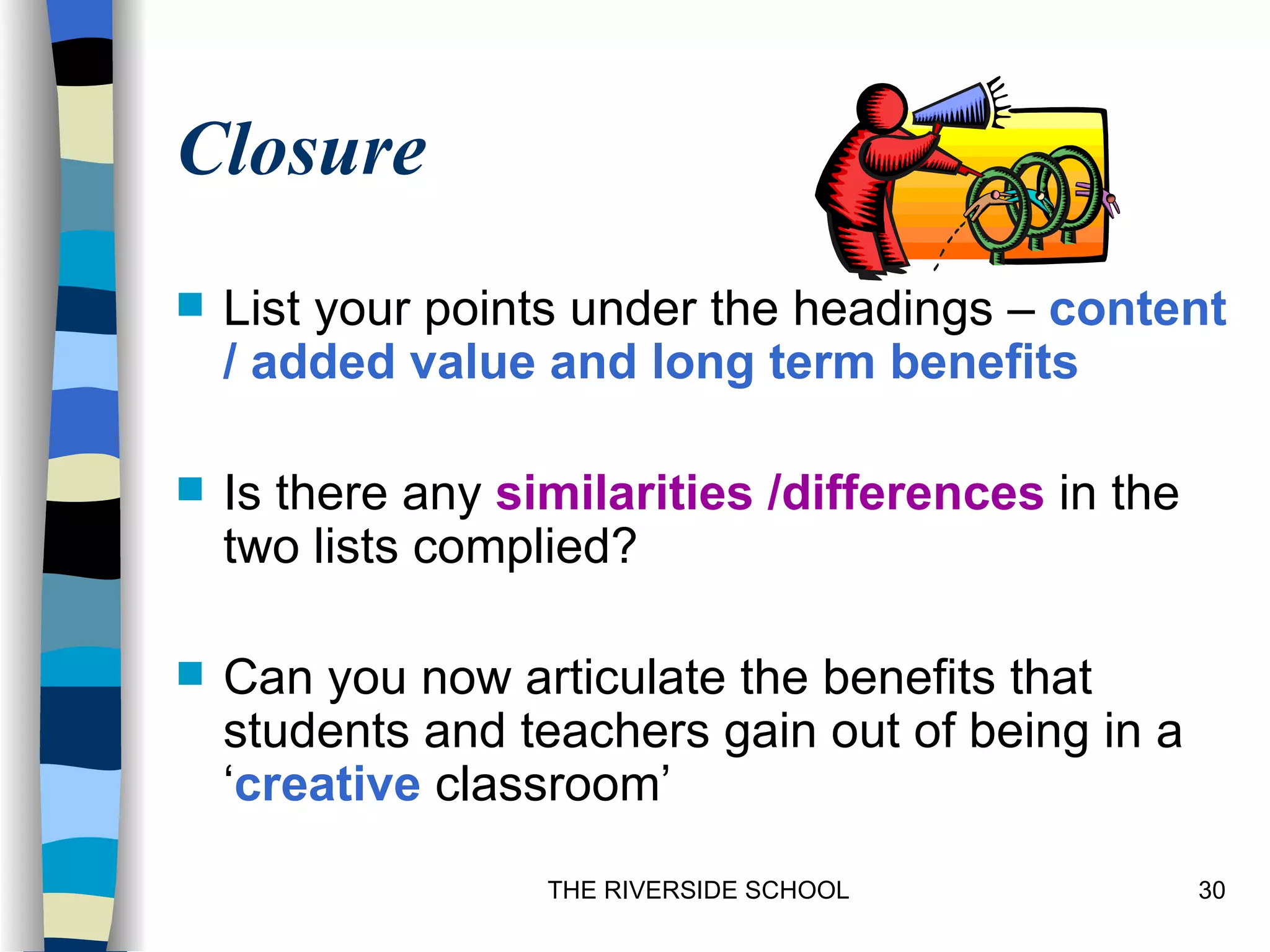 Closure

List your points under the headings – content / added value and long term benefits

Is there any similarities /differences in the two lists complied?

Can you now articulate the benefits that students and teachers gain out of being in a ‘creative classroom’

THE RIVERSIDE SCHOOL

30